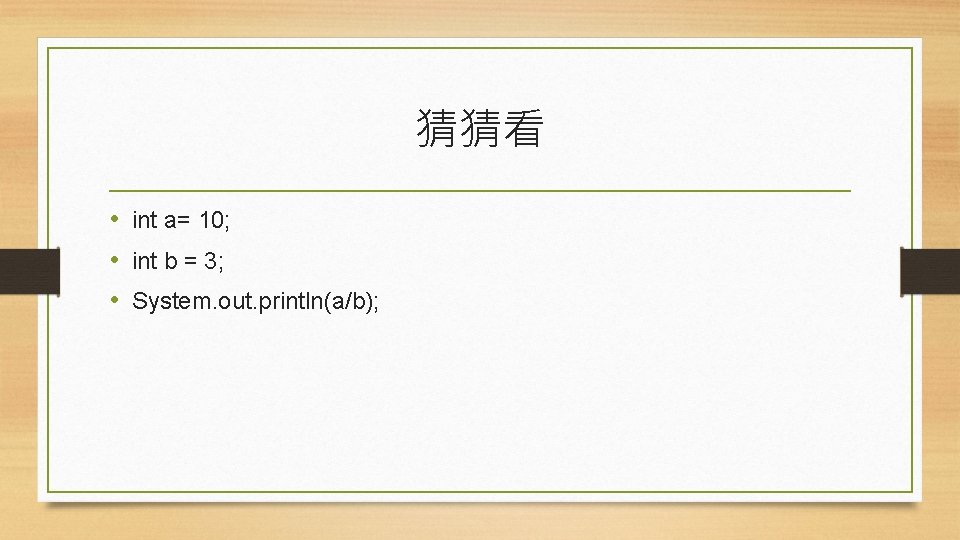 猜猜看

• int a= 10;
• int b = 3;
• System.out.println(a/b);